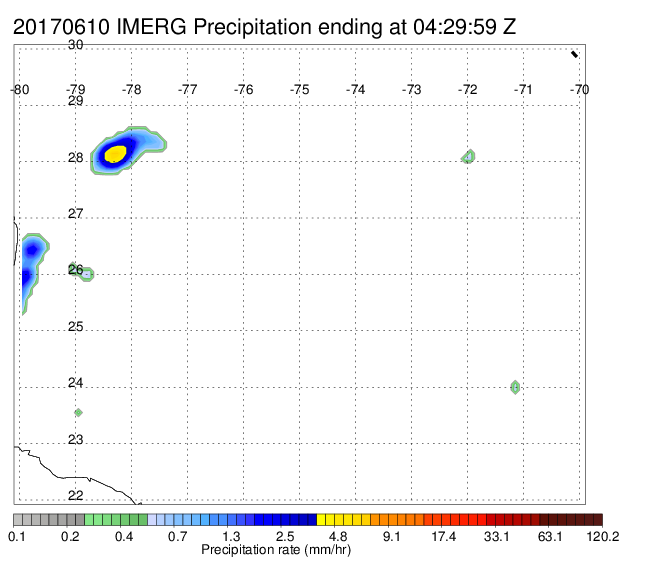 20170610 IMERG Precipitation ending at 04:29:59 Z

30

-80 -79 -78 -77 -76 -75 -74 -73 -72 -71 -70

29

28

27

26

25

24

23

22

0.1 0.2 0.4 0.7 1.3 2.5 4.8 9.1 17.4 33.1 63.1 120.2

Precipitation rate (mm/hr)